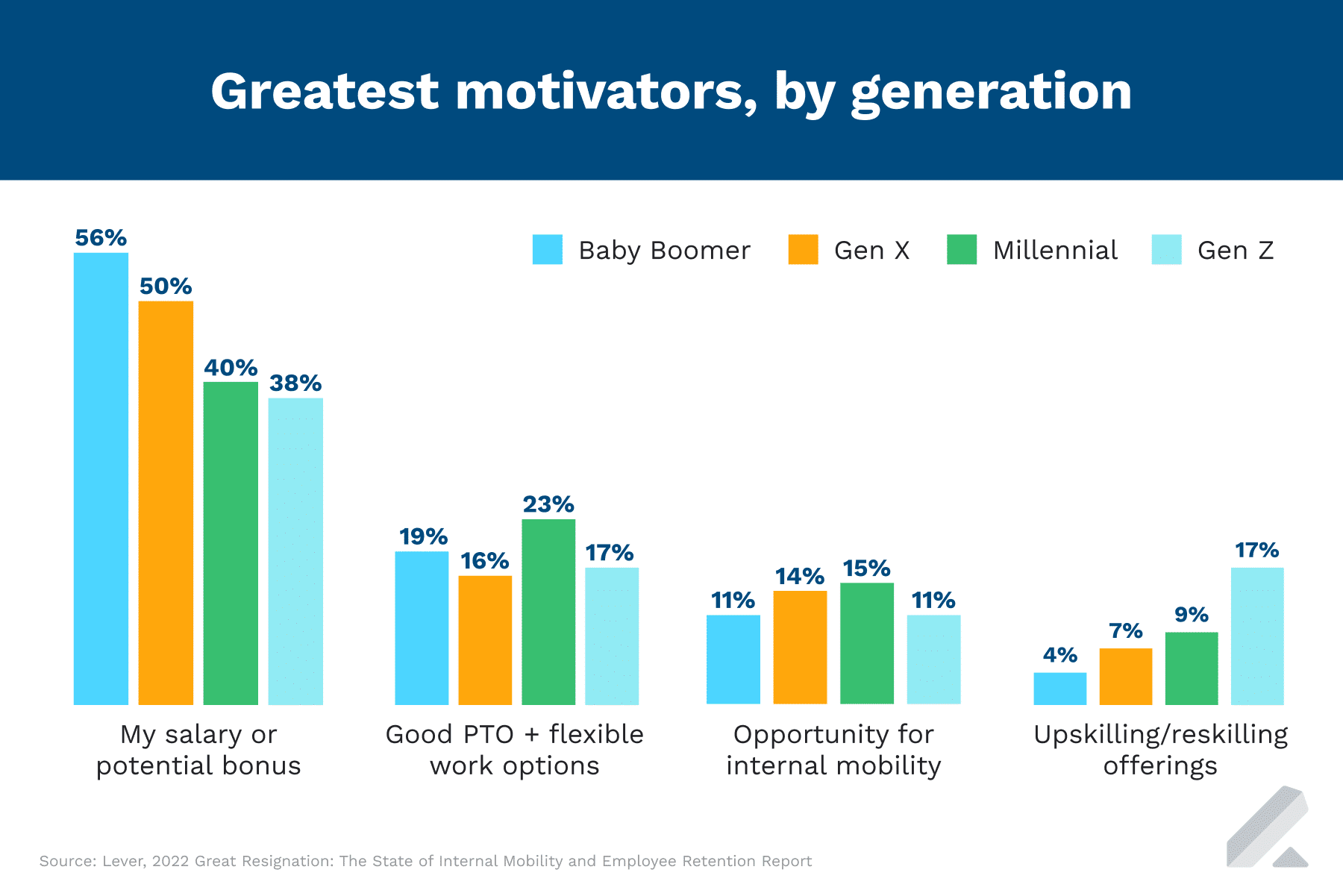 Greatest motivators, by generation

Baby Boomer  Gen X  Millennial  Gen Z

56%
50%
40%
38%
My salary or potential bonus

19%
16%
23%
17%
Good PTO + flexible work options

11%
14%
15%
11%
Opportunity for internal mobility

4%
7%
9%
17%
Upskilling/reskilling offerings

Source: Lever, 2022 Great Resignation: The State of Internal Mobility and Employee Retention Report